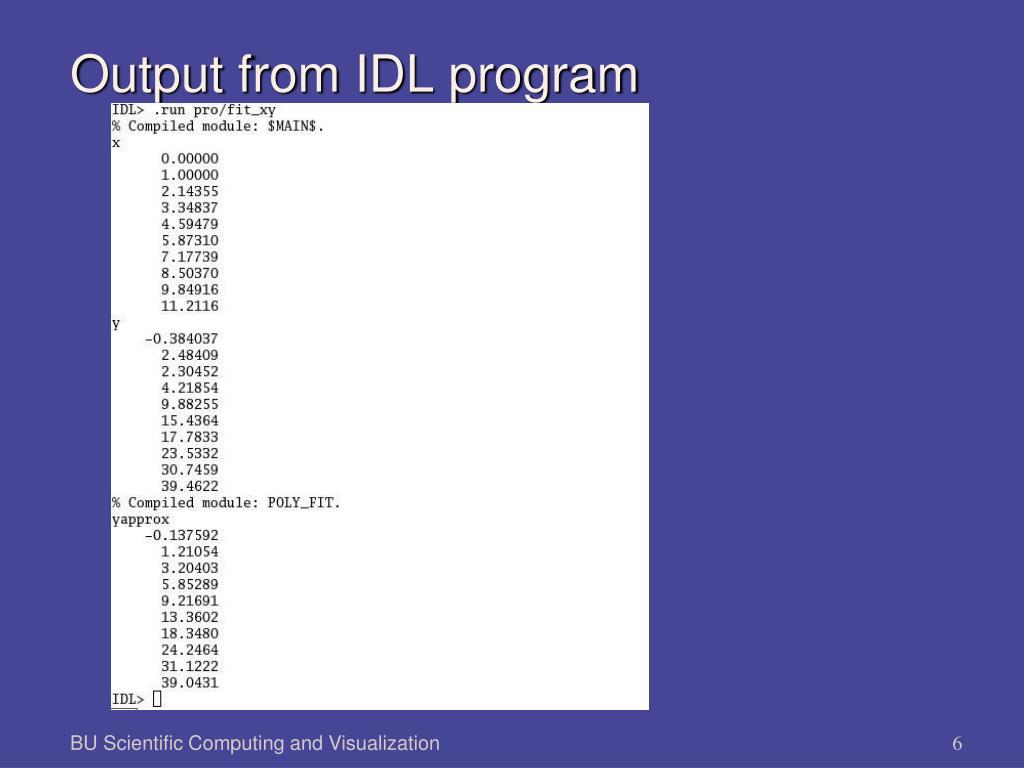 Output from IDL program

IDL> .run pro/fit_xy
% Compiled module: $MAIN$.
x
0.00000
1.00000
2.14355
3.34837
4.59479
5.87310
7.17739
8.50370
9.84916
11.2116
y
-0.384037
2.48409
2.30452
4.21854
9.88255
15.4364
17.7833
23.5332
30.7459
39.4622
% Compiled module: POLY_FIT.
yapprox
-0.137592
1.21054
3.20403
5.85289
9.21691
13.3602
18.3480
24.2464
31.1222
39.0431
IDL>

BU Scientific Computing and Visualization

6